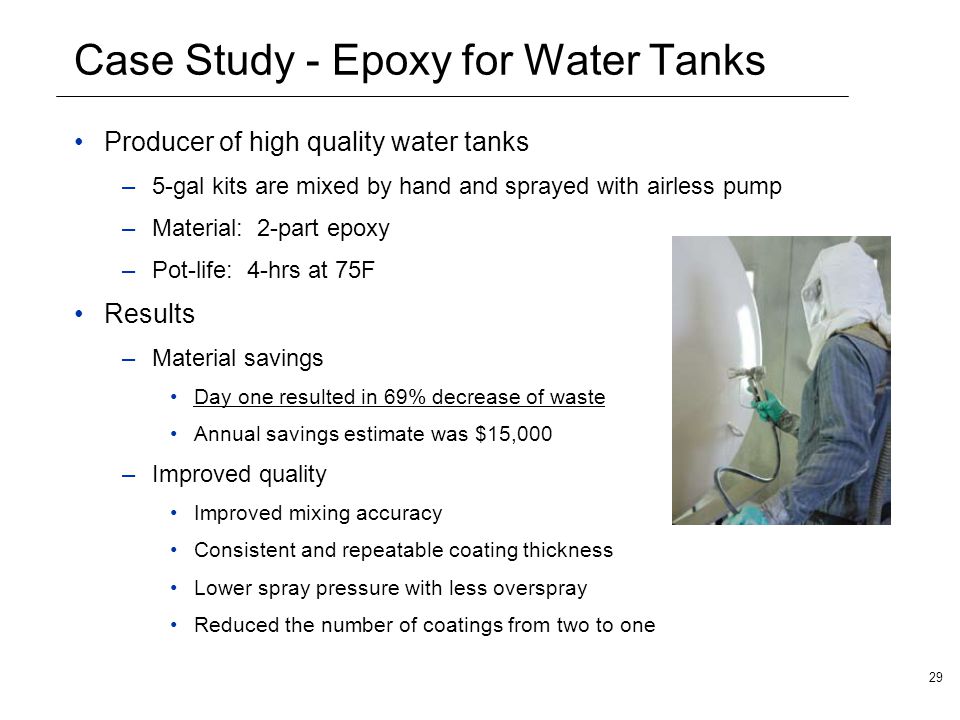 Case Study - Epoxy for Water Tanks

• Producer of high quality water tanks
– 5-gal kits are mixed by hand and sprayed with airless pump
– Material: 2-part epoxy
– Pot-life: 4-hrs at 75F

• Results
– Material savings
• Day one resulted in 69% decrease of waste
• Annual savings estimate was $15,000
– Improved quality
• Improved mixing accuracy
• Consistent and repeatable coating thickness
• Lower spray pressure with less overspray
• Reduced the number of coatings from two to one

29